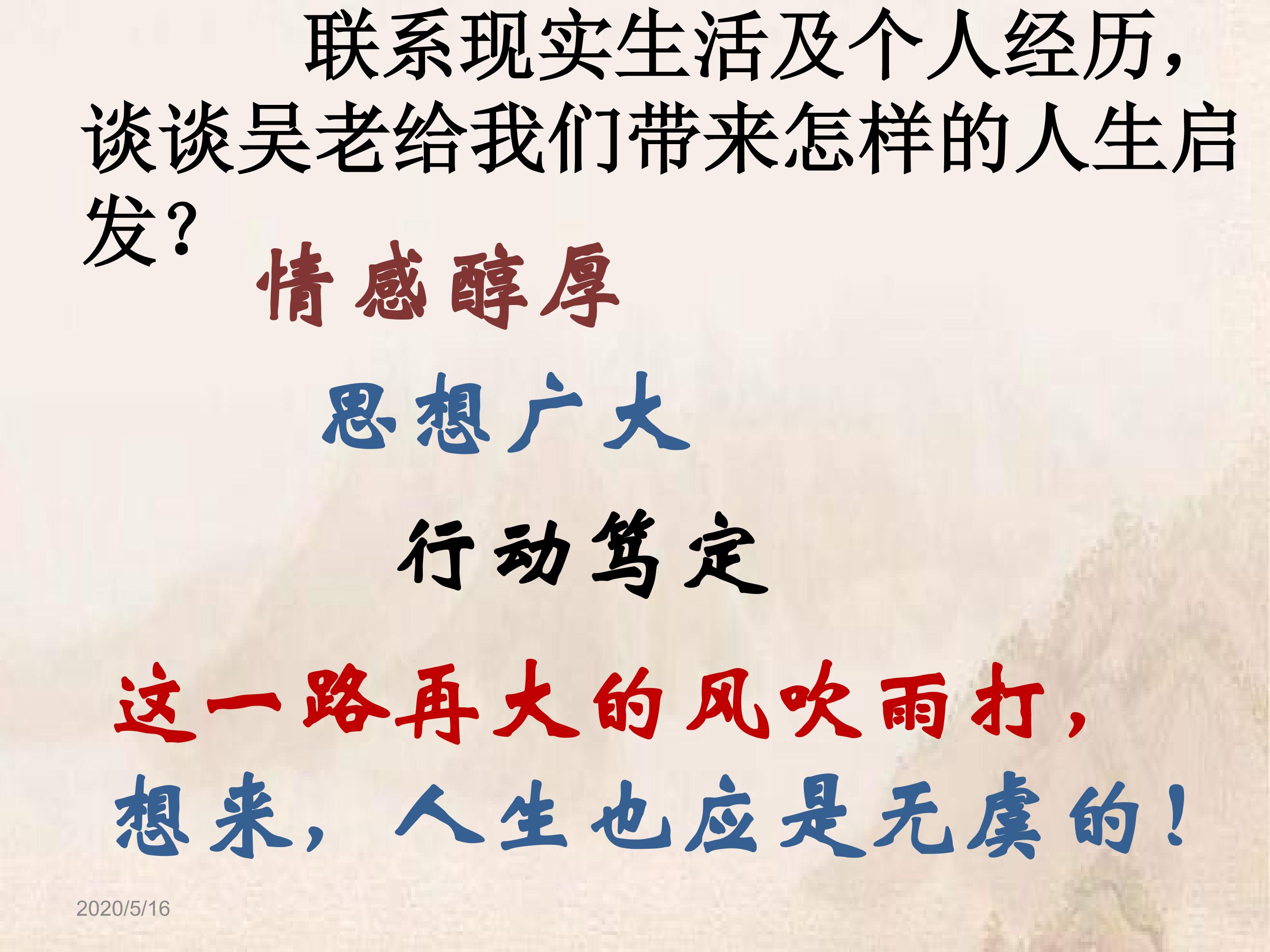 联系现实生活及个人经历，谈谈吴老给我们带来怎样的人生启发？

情感醇厚

思想广大

行动笃定

这一路再大的风吹雨打，想来，人生也应是无虞的！

2020/5/16